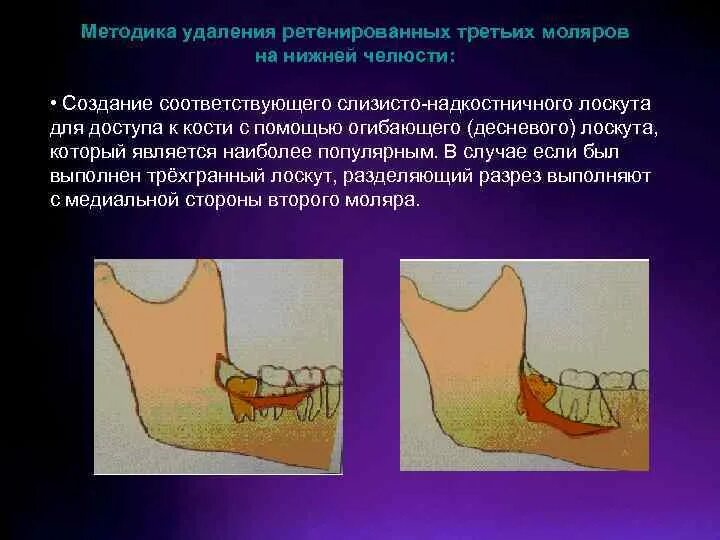 Методика удаления ретенированных третьих моляров на нижней челюсти:

• Создание соответствующего слизисто-надкостничного лоскута для доступа к кости с помощью огибающего (десневого) лоскута, который является наиболее популярным. В случае если был выполнен трёхгранный лоскут, разделяющий разрез выполняют с медиальной стороны второго моляра.